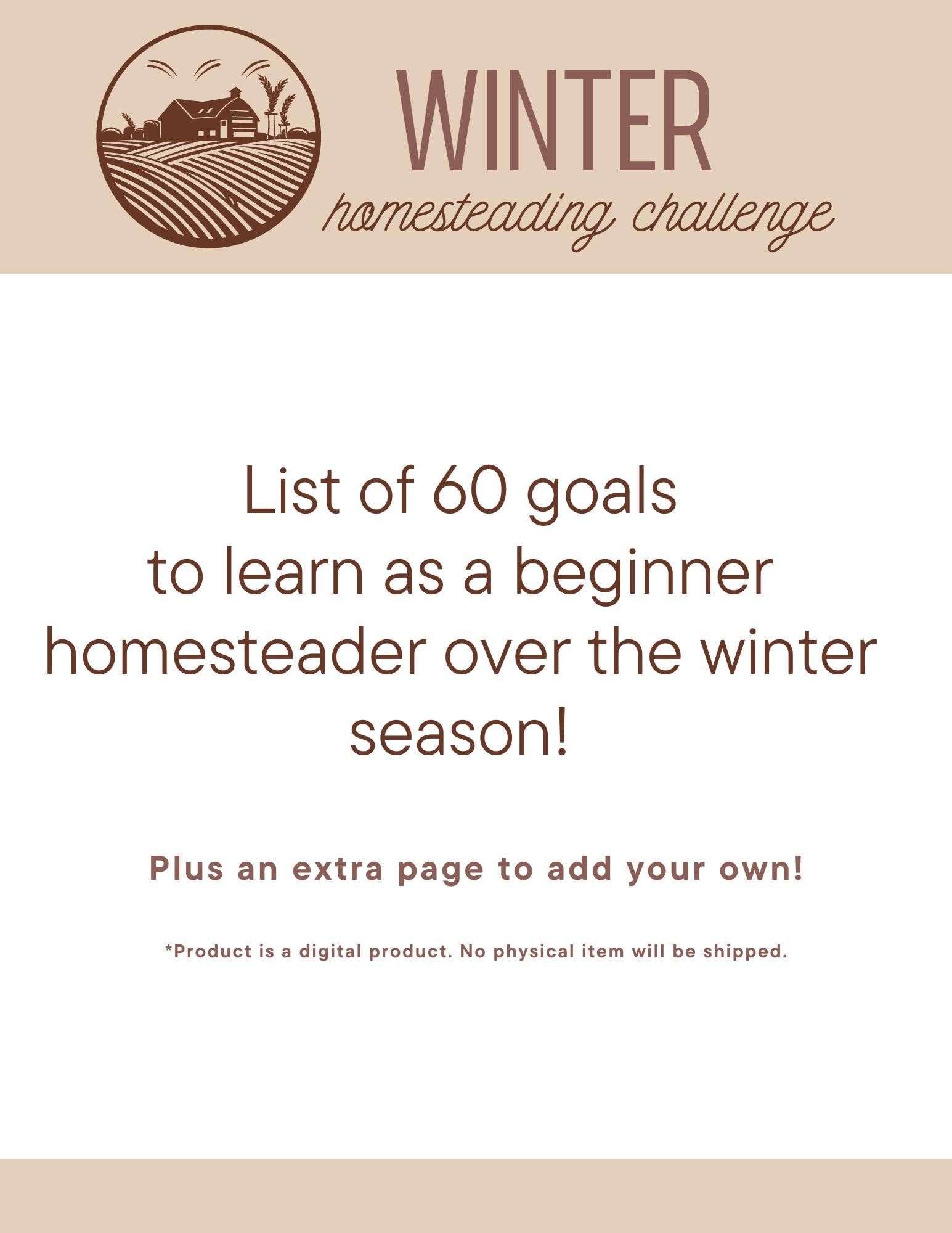 WINTER
homesteading challenge

List of 60 goals to learn as a beginner homesteader over the winter season!

Plus an extra page to add your own!

*Product is a digital product. No physical item will be shipped.